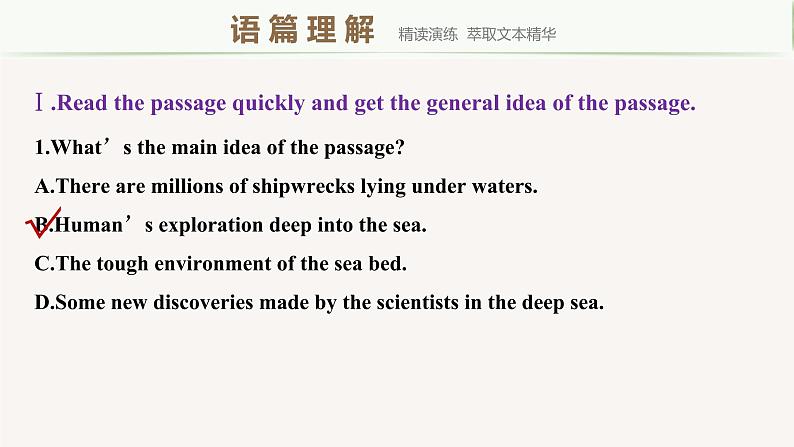 语篇理解 精读演练 萃取文本精华

Ⅰ.Read the passage quickly and get the general idea of the passage.

1.What’s the main idea of the passage?

A.There are millions of shipwrecks lying under waters.

B.Human’s exploration deep into the sea.

C.The tough environment of the sea bed.

D.Some new discoveries made by the scientists in the deep sea.